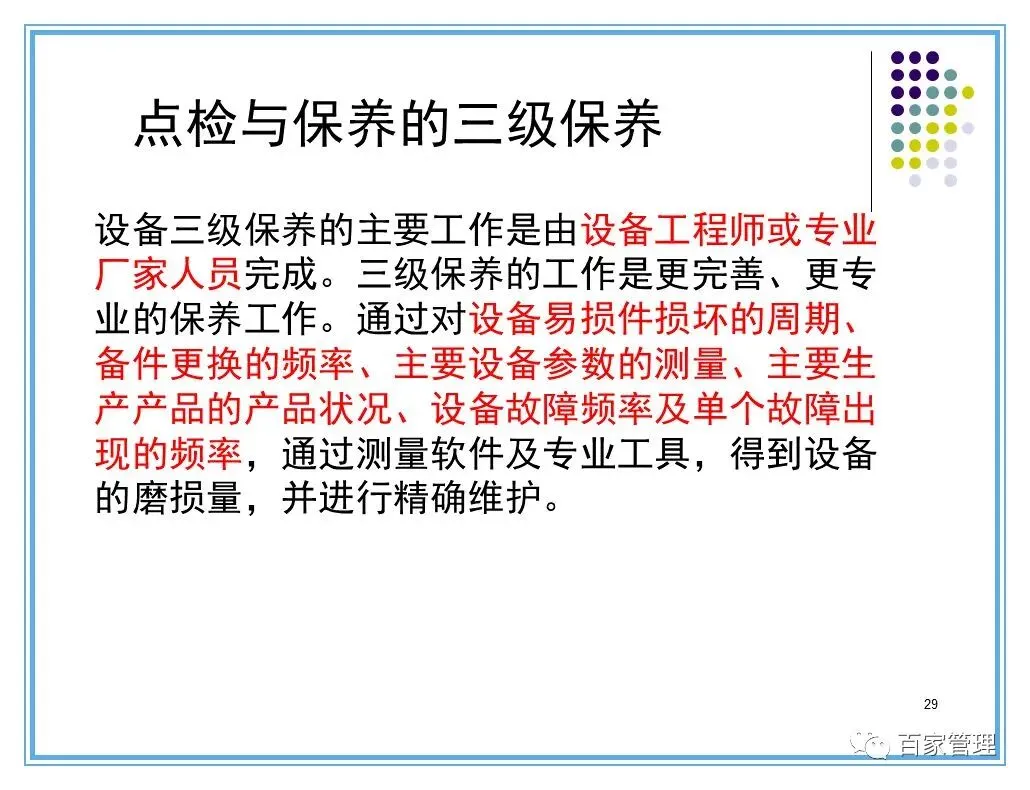 点检与保养的三级保养

设备三级保养的主要工作是由设备工程师或专业厂家人员完成。三级保养的工作是更完善、更专业的保养工作。通过对设备易损件损坏的周期、备件更换的频率、主要设备参数的测量、主要生产产品的产品状况、设备故障频率及单个故障出现的频率，通过测量软件及专业工具，得到设备的磨损量，并进行精确维护。

29

百家管理